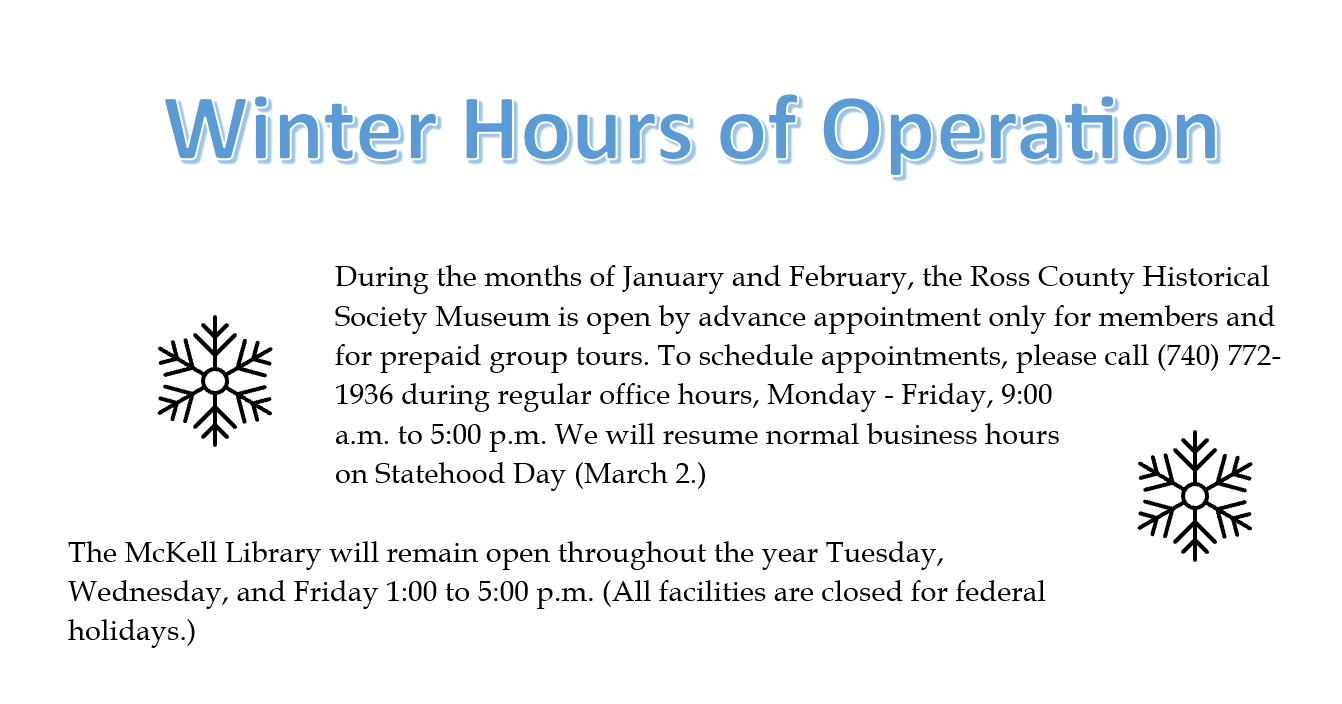 Winter Hours of Operation

During the months of January and February, the Ross County Historical Society Museum is open by advance appointment only for members and for prepaid group tours. To schedule appointments, please call (740) 772-1936 during regular office hours, Monday - Friday, 9:00 a.m. to 5:00 p.m. We will resume normal business hours on Statehood Day (March 2.)

The McKell Library will remain open throughout the year Tuesday, Wednesday, and Friday 1:00 to 5:00 p.m. (All facilities are closed for federal holidays.)